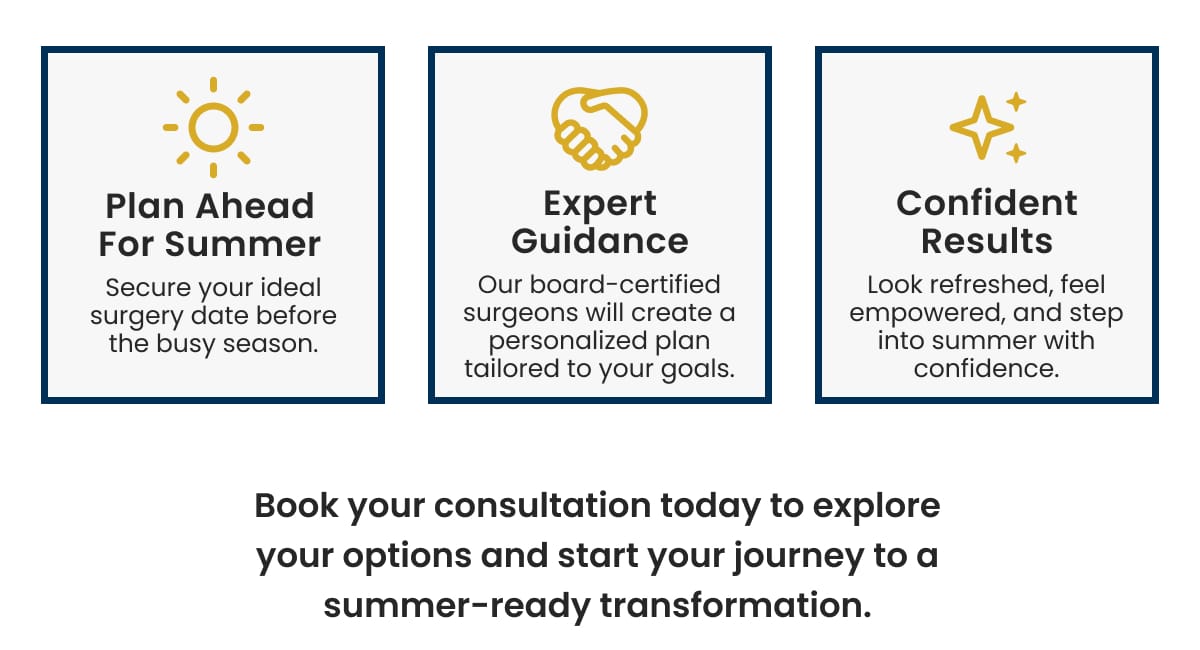 Plan Ahead For Summer

Secure your ideal surgery date before the busy season.

Expert Guidance

Our board-certified surgeons will create a personalized plan tailored to your goals.

Confident Results

Look refreshed, feel empowered, and step into summer with confidence.

Book your consultation today to explore your options and start your journey to a summer-ready transformation.